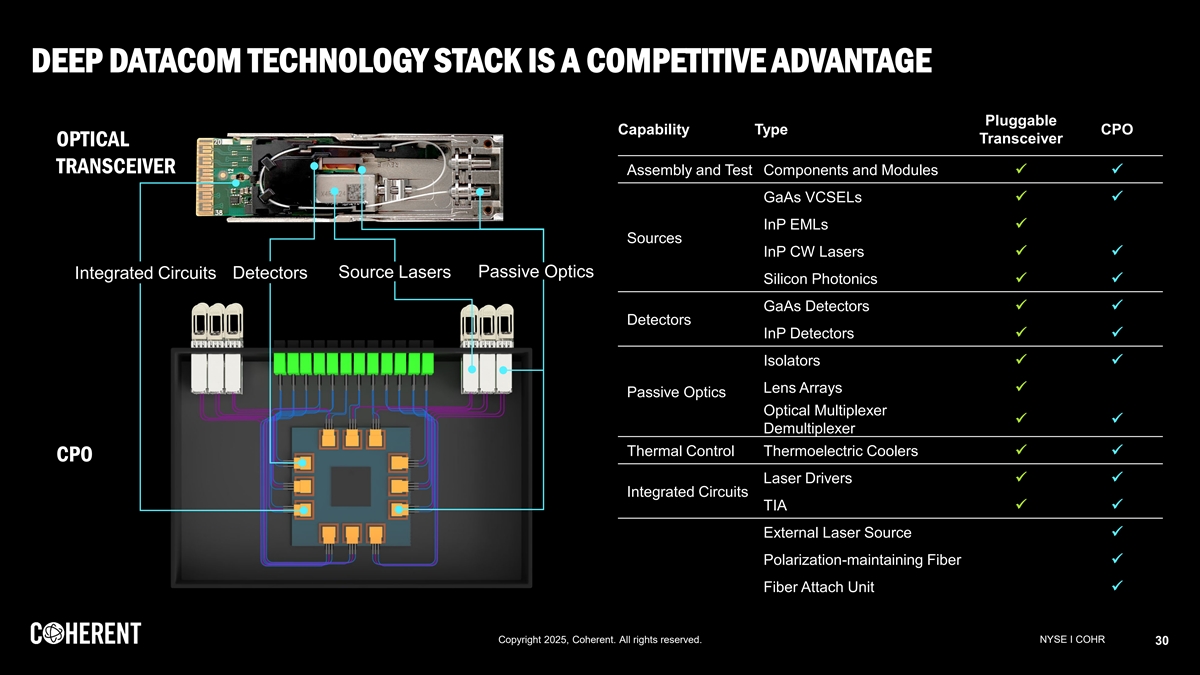 DEEP DATACOM TECHNOLOGY STACK IS A COMPETITIVE ADVANTAGE

OPTICAL TRANSCEIVER

Integrated Circuits Detectors Source Lasers Passive Optics

CPO

| Capability | Type | Pluggable Transceiver | CPO |
|---|---|---|---|
| Assembly and Test | Components and Modules | ✓ | ✓ |
| Sources | GaAs VCSELs | ✓ | ✓ |
| | InP EMLs | ✓ | |
| | InP CW Lasers | ✓ | ✓ |
| | Silicon Photonics | ✓ | ✓ |
| Detectors | GaAs Detectors | ✓ | ✓ |
| | InP Detectors | ✓ | ✓ |
| Passive Optics | Isolators | ✓ | ✓ |
| | Lens Arrays | ✓ | |
| | Optical Multiplexer Demultiplexer | ✓ | ✓ |
| Thermal Control | Thermoelectric Coolers | ✓ | ✓ |
| Integrated Circuits | Laser Drivers | ✓ | ✓ |
| | TIA | ✓ | ✓ |
| | External Laser Source | | ✓ |
| | Polarization-maintaining Fiber | | ✓ |
| | Fiber Attach Unit | | ✓ |

COHERENT

Copyright 2025, Coherent. All rights reserved.

NYSE I COHR

30